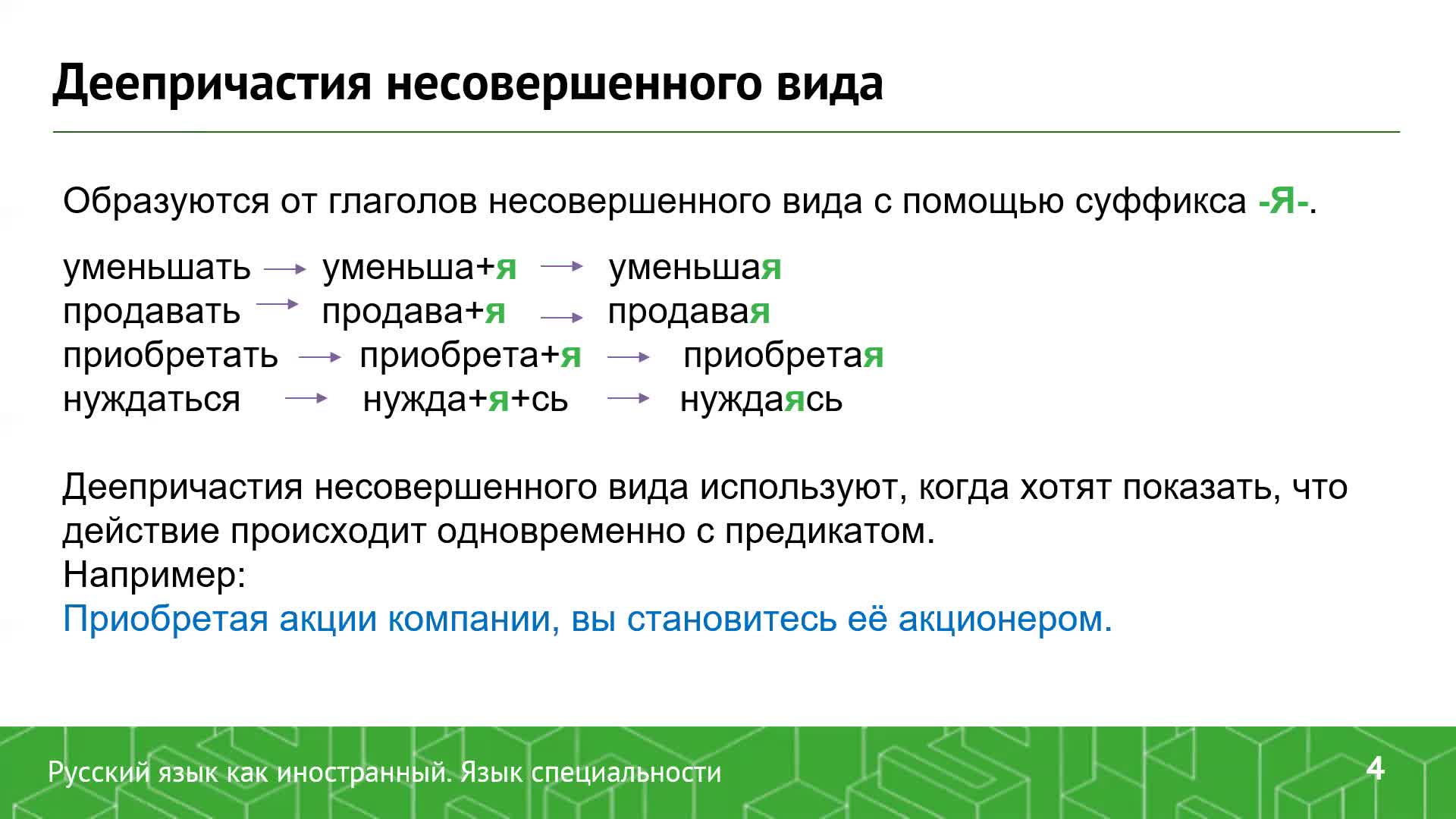 Деепричастия несовершенного вида

Образуются от глаголов несовершенного вида с помощью суффикса -Я-.

уменьшать → уменьша+я → уменьшая
продавать → продава+я → продавая
приобретать → приобрета+я → приобретая
нуждаться → нужда+я+сь → нуждаясь

Деепричастия несовершенного вида используют, когда хотят показать, что действие происходит одновременно с предикатом.
Например:
Приобретая акции компании, вы становитесь её акционером.

Русский язык как иностранный. Язык специальности
4